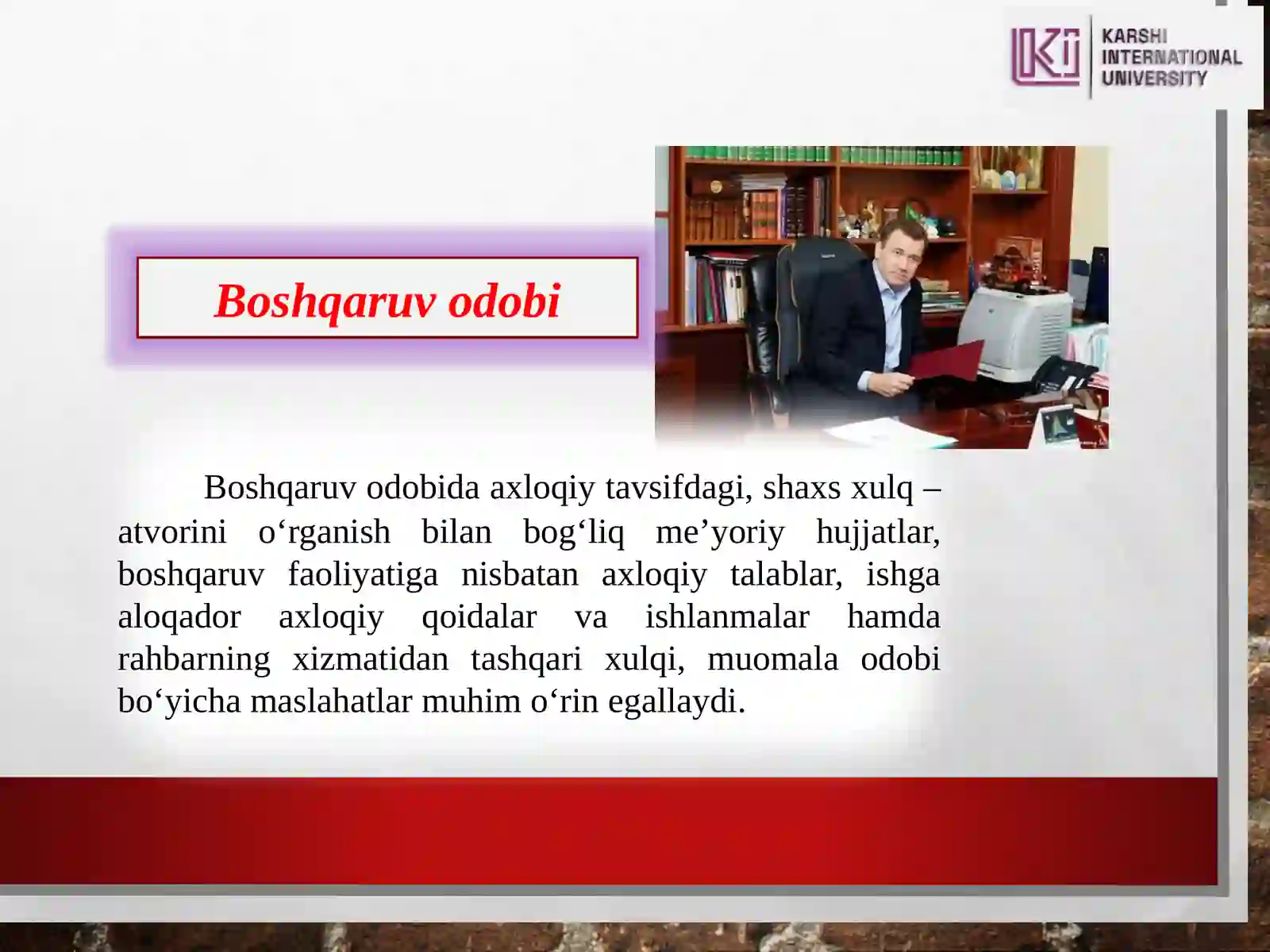 KARSHI INTERNATIONAL UNIVERSITY

Boshqaruv odobi

Boshqaruv odobida axloqiy tavsifdagi, shaxs xulq – atvorini o‘rganish bilan bog‘liq me’yoriy hujjatlar, boshqaruv faoliyatiga nisbatan axloqiy talablar, ishga aloqador axloqiy qoidalar va ishlanmalar hamda rahbarning xizmatidan tashqari xulqi, muomala odobi bo‘yicha maslahatlar muhim o‘rin egallaydi.